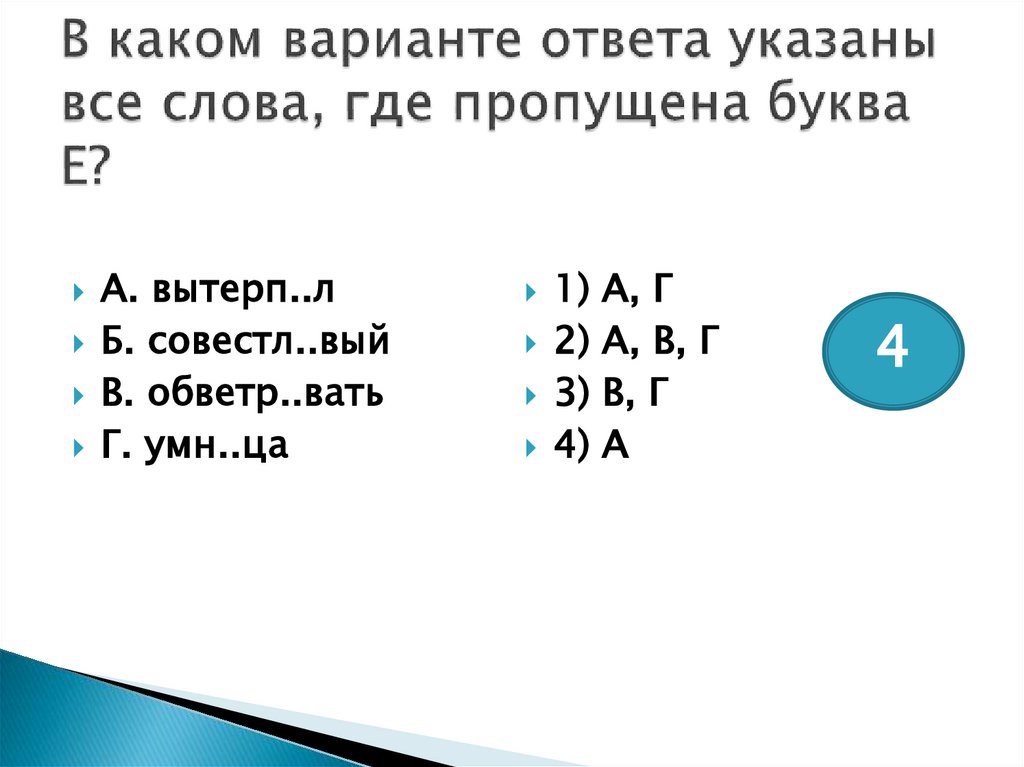 В каком варианте ответа указаны все слова, где пропущена буква Е?

А. вытерп..л
Б. совестл..вый
В. обветр..вать
Г. умн..ца

1) А, Г
2) А, В, Г
3) В, Г
4) А

4